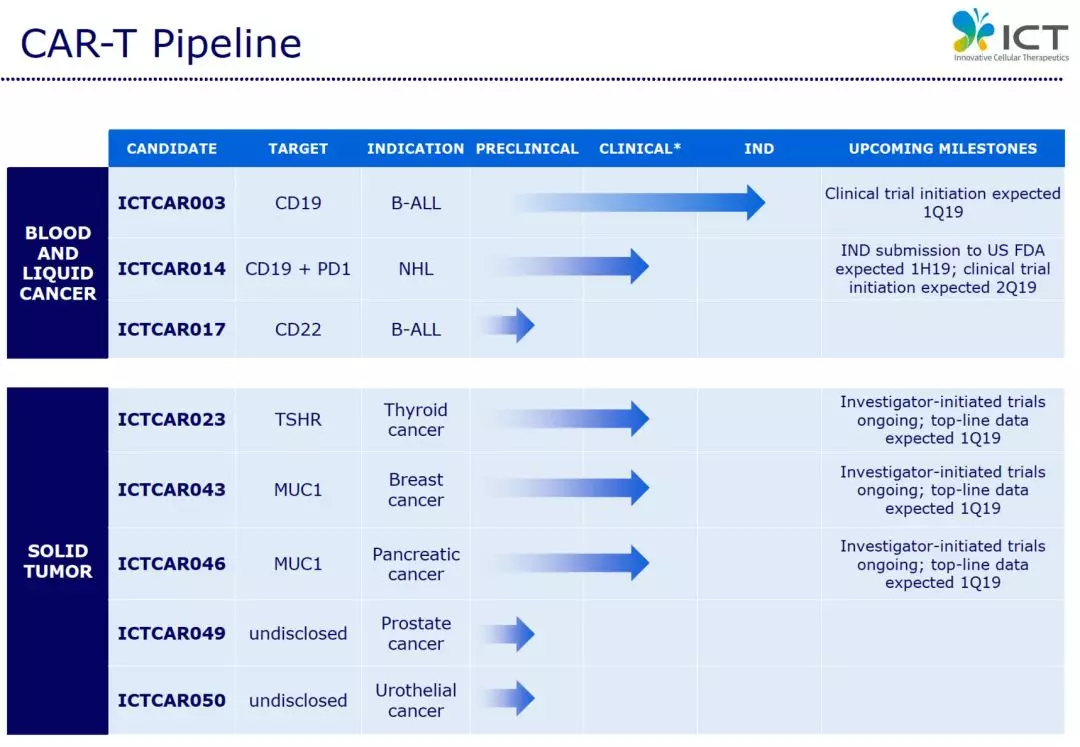 CAR-T Pipeline

ICT
Innovative Cellular Therapeutics

| | CANDIDATE | TARGET | INDICATION | PRECLINICAL | CLINICAL* | IND | UPCOMING MILESTONES |
|---|---|---|---|---|---|---|---|
| BLOOD AND LIQUID CANCER | ICTCAR003 | CD19 | B-ALL | | | | Clinical trial initiation expected 1Q19 |
| | ICTCAR014 | CD19 + PD1 | NHL | | | | IND submission to US FDA expected 1H19; clinical trial initiation expected 2Q19 |
| | ICTCAR017 | CD22 | B-ALL | | | | |
| SOLID TUMOR | ICTCAR023 | TSHR | Thyroid cancer | | | | Investigator-initiated trials ongoing; top-line data expected 1Q19 |
| | ICTCAR043 | MUC1 | Breast cancer | | | | Investigator-initiated trials ongoing; top-line data expected 1Q19 |
| | ICTCAR046 | MUC1 | Pancreatic cancer | | | | Investigator-initiated trials ongoing; top-line data expected 1Q19 |
| | ICTCAR049 | undisclosed | Prostate cancer | | | | |
| | ICTCAR050 | undisclosed | Urothelial cancer | | | | |